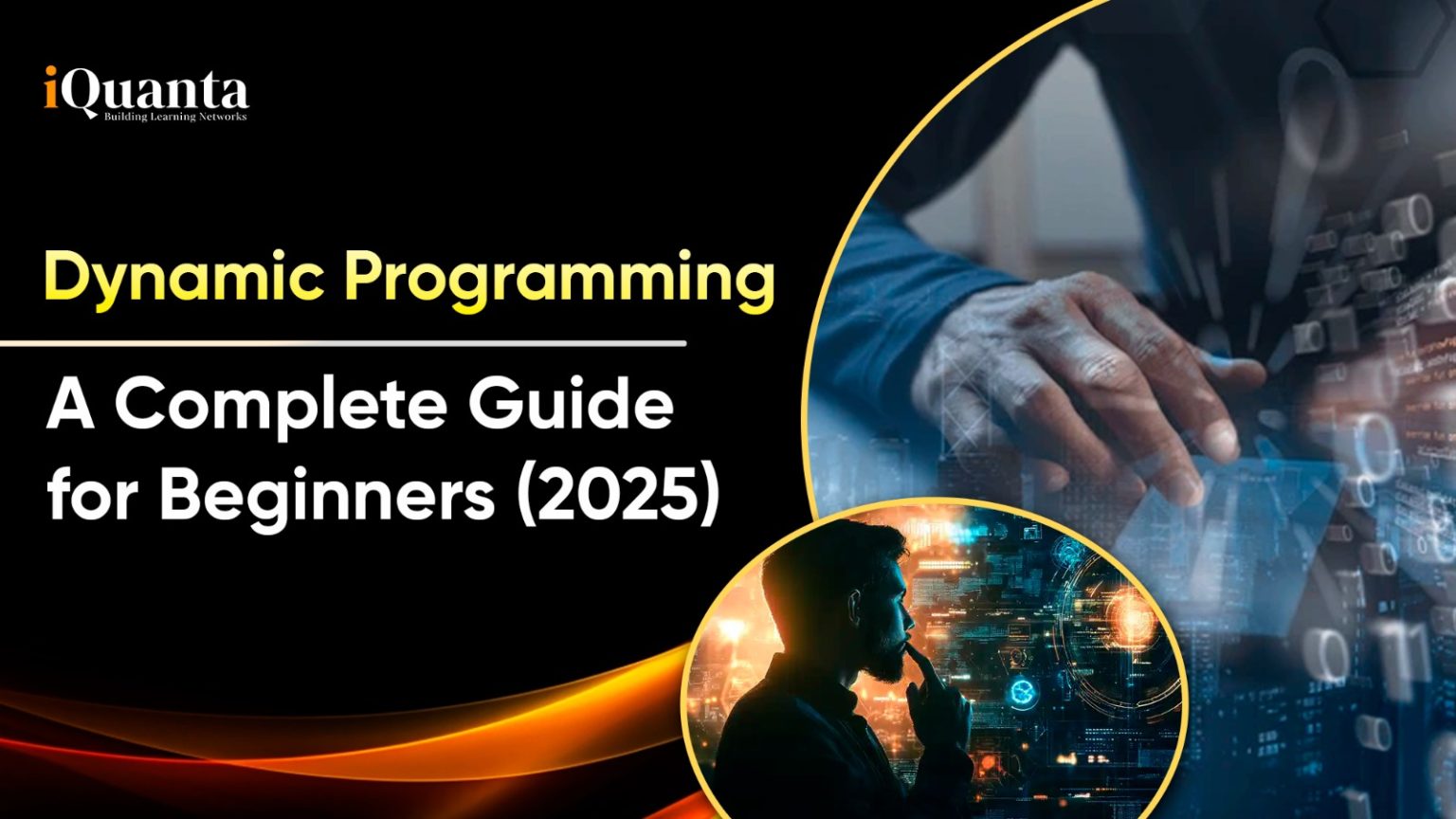 iQuanta
Building Learning Networks

Dynamic Programming

A Complete Guide for Beginners (2025)